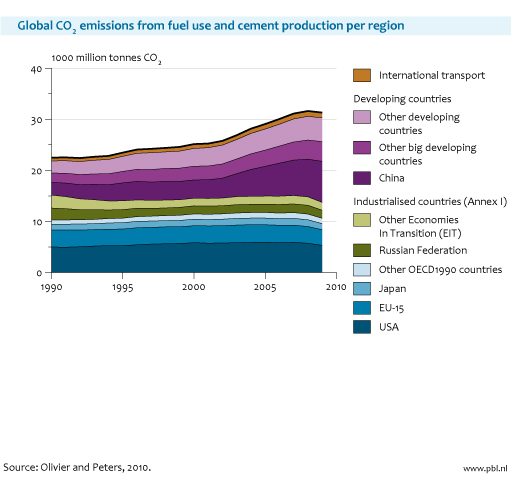 Global $CO_2$ emissions from fuel use and cement production per region

1000 million tonnes $CO_2$

40
30
20
10
0

1990 1995 2000 2005 2010

International transport

Developing countries

Other developing countries

Other big developing countries

China

Industrialised countries (Annex I)

Other Economies In Transition (EIT)

Russian Federation

Other OECD1990 countries

Japan

EU-15

USA

Source: Olivier and Peters, 2010.

www.pbl.nl